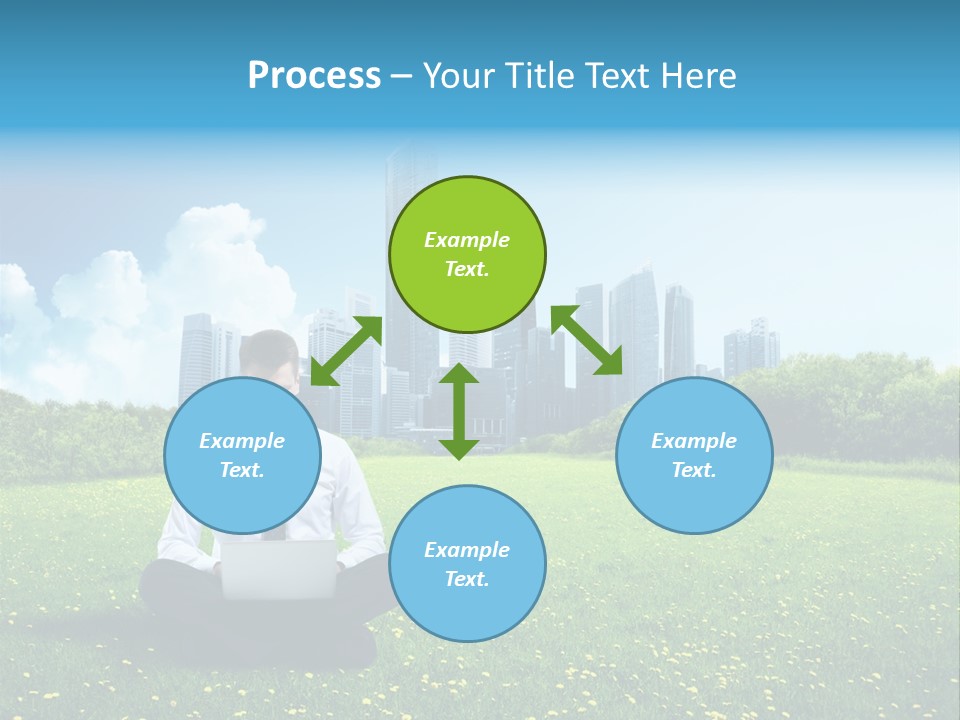 Process – Your Title Text Here

Example Text.

Example Text.

Example Text.

Example Text.